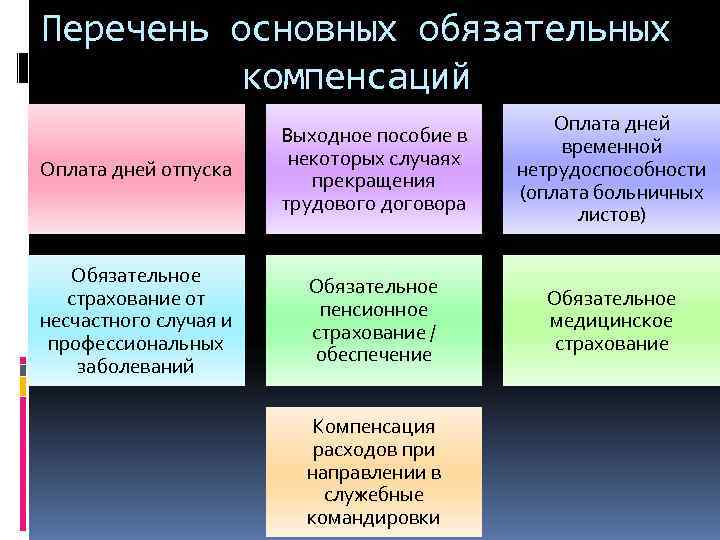 Перечень основных обязательных компенсаций

Оплата дней отпуска

Выходное пособие в некоторых случаях прекращения трудового договора

Оплата дней временной нетрудоспособности (оплата больничных листов)

Обязательное страхование от несчастного случая и профессиональных заболеваний

Обязательное пенсионное страхование / обеспечение

Обязательное медицинское страхование

Компенсация расходов при направлении в служебные командировки